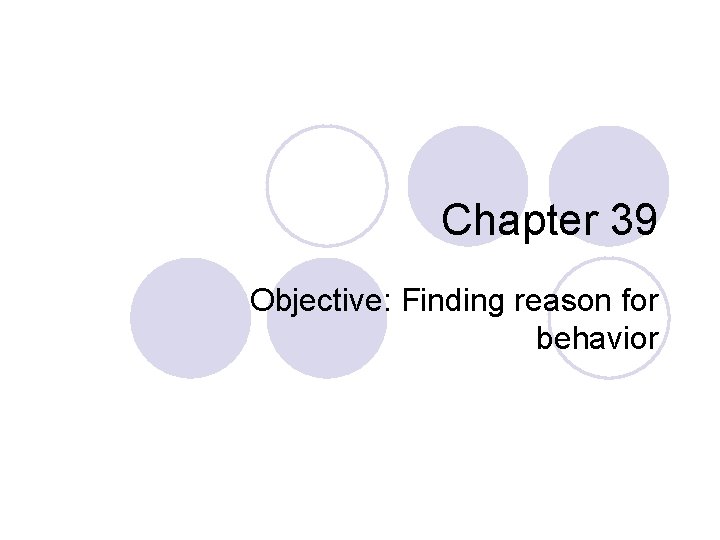 Chapter 39

Objective: Finding reason for behavior